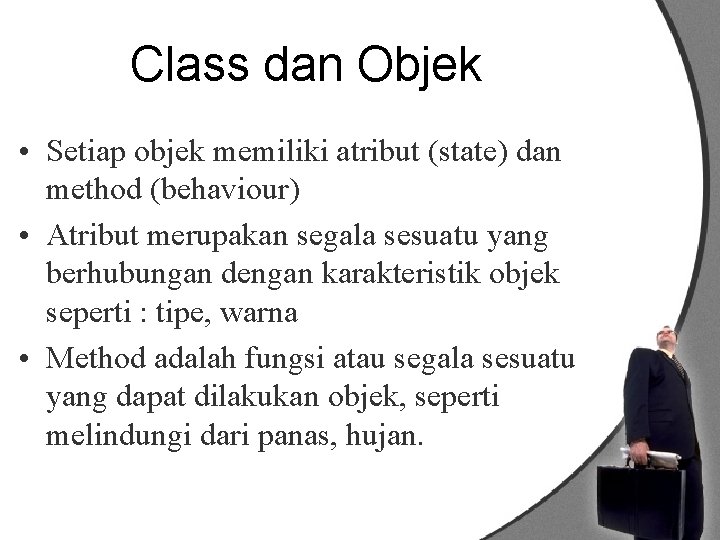 Class dan Objek

• Setiap objek memiliki atribut (state) dan method (behaviour)
• Atribut merupakan segala sesuatu yang berhubungan dengan karakteristik objek seperti : tipe, warna
• Method adalah fungsi atau segala sesuatu yang dapat dilakukan objek, seperti melindungi dari panas, hujan.